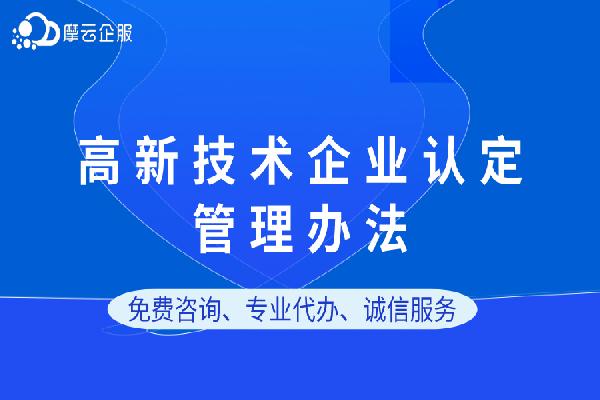 摩云企服

高新技术企业认定
管理办法

免费咨询、专业代办、诚信服务